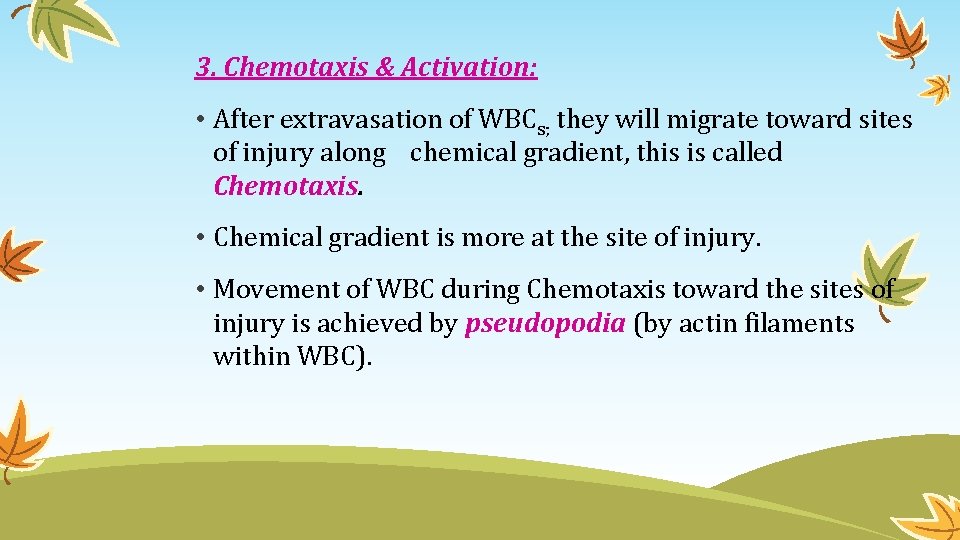 3. Chemotaxis & Activation:

• After extravasation of WBC$_{s;}$ they will migrate toward sites of injury along chemical gradient, this is called Chemotaxis.

• Chemical gradient is more at the site of injury.

• Movement of WBC during Chemotaxis toward the sites of injury is achieved by pseudopodia (by actin filaments within WBC).